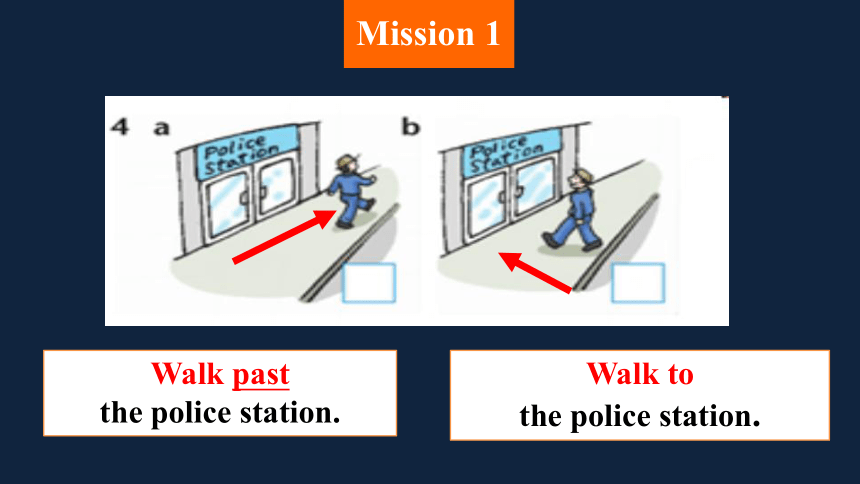 Mission 1

4 a

Police Station

b

Police Station

Walk past
the police station.

Walk to
the police station.